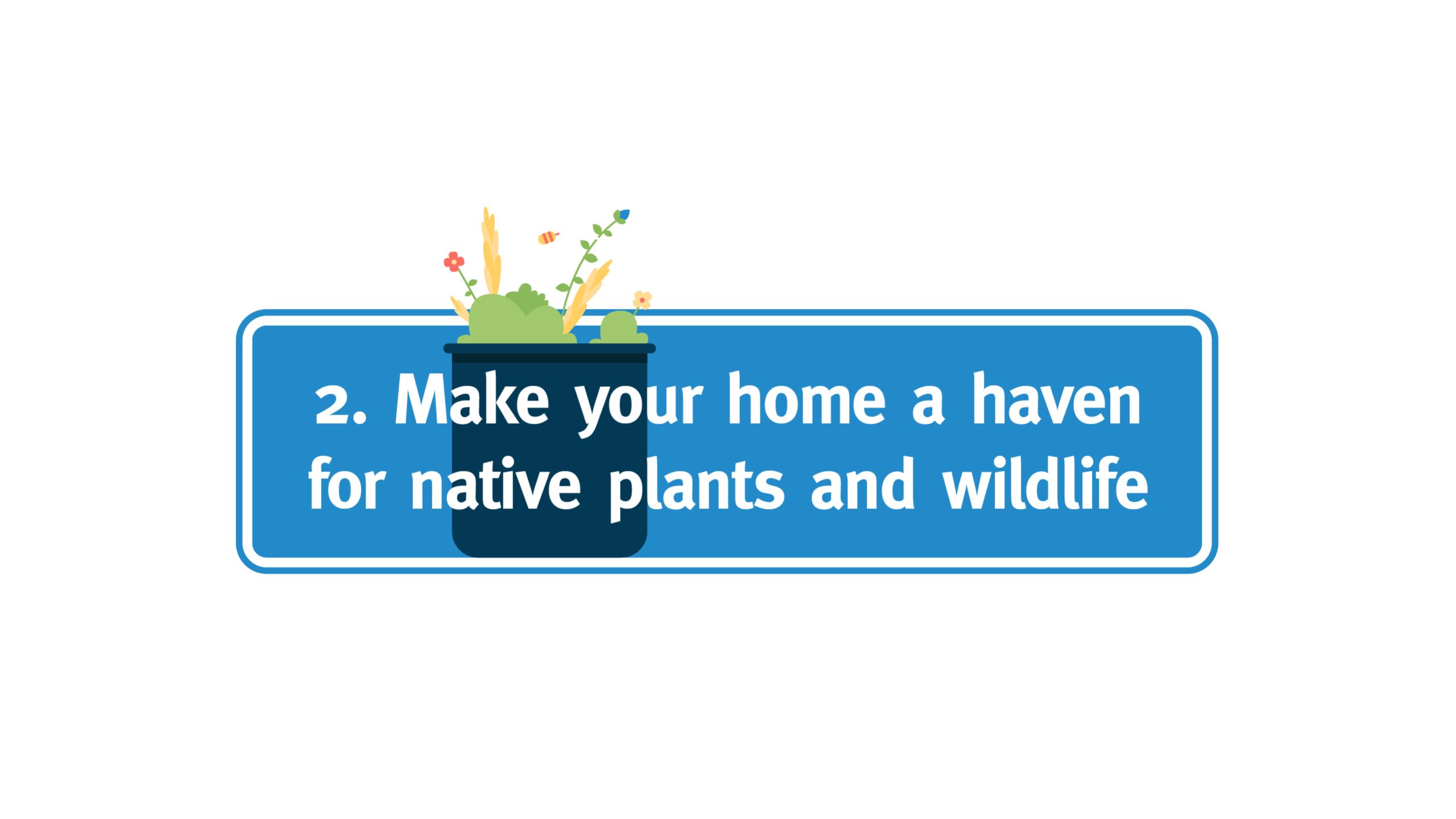 2. Make your home a haven for native plants and wildlife